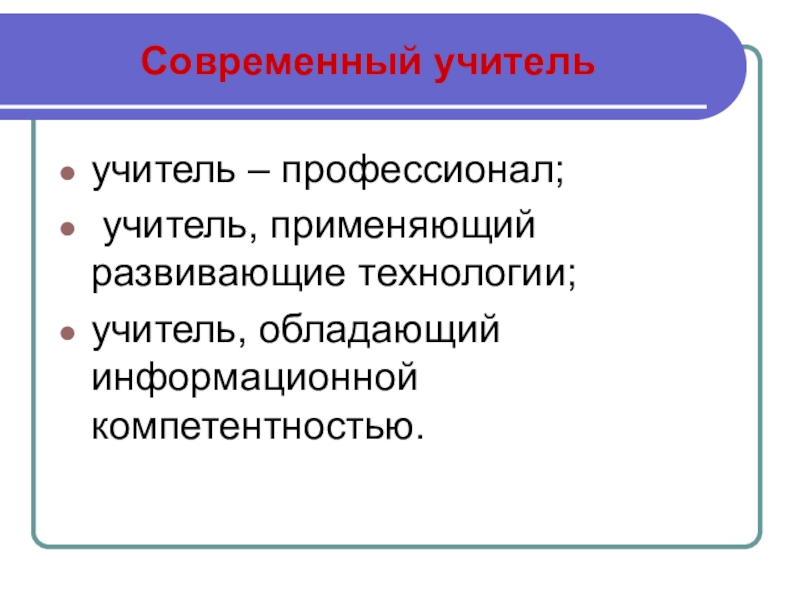 Современный учитель

- учитель – профессионал;
- учитель, применяющий развивающие технологии;
- учитель, обладающий информационной компетентностью.